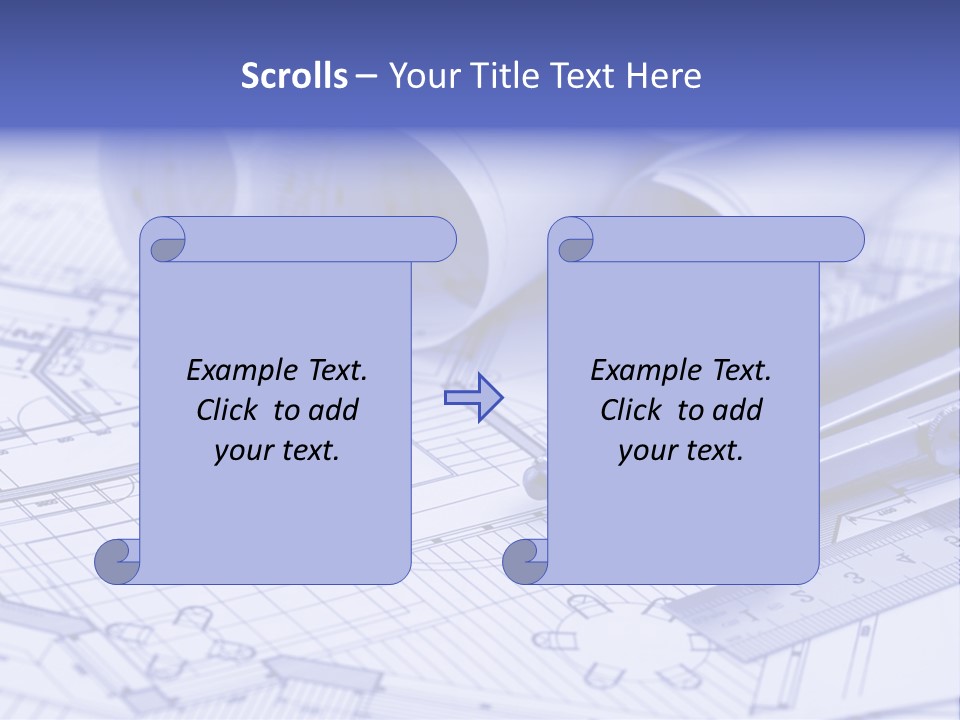 Scrolls – Your Title Text Here

Example Text. Click to add your text.

Example Text. Click to add your text.